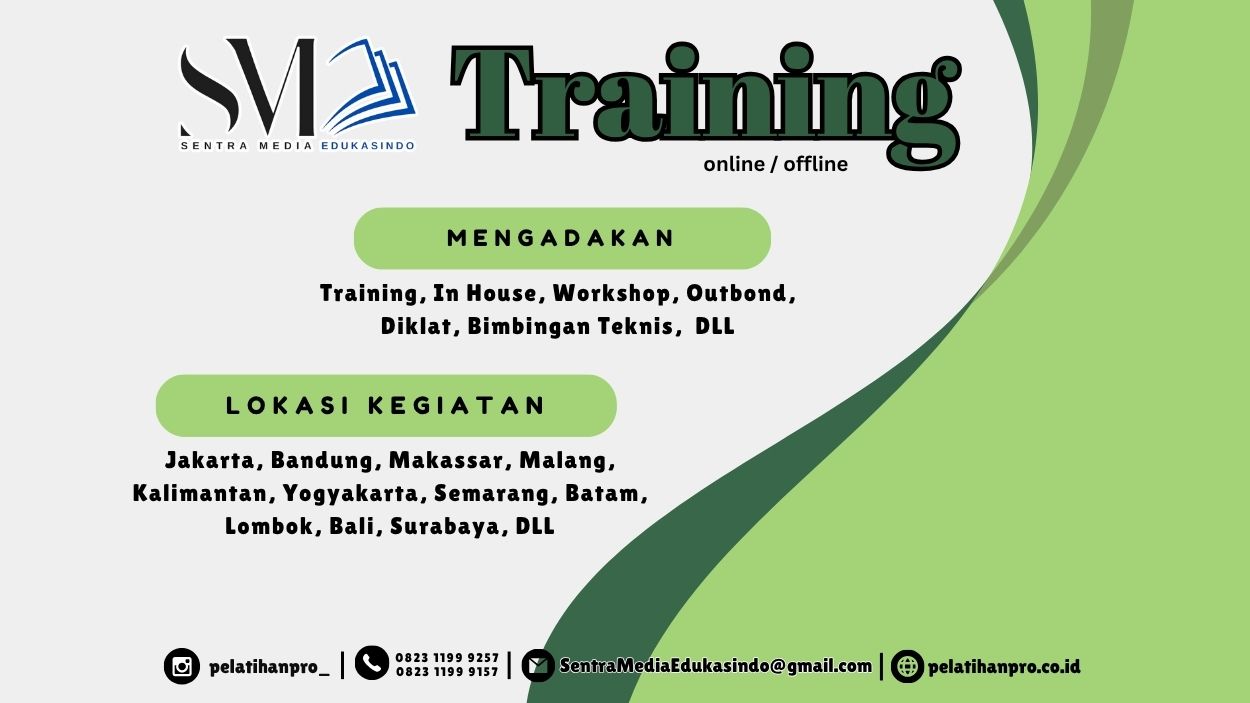 SM
SENTRA MEDIA EDUKASINDO

Training
online / offline

MENGADAKAN

Training, In House, Workshop, Outbond, Diklat, Bimbingan Teknis, DLL

LOKASI KEGIATAN

Jakarta, Bandung, Makassar, Malang, Kalimantan, Yogyakarta, Semarang, Batam, Lombok, Bali, Surabaya, DLL

pelatihanpro_ | 0823 1199 9257 0823 1199 9157 | SentraMediaEdukasindo@gmail.com | pelatihanpro.co.id